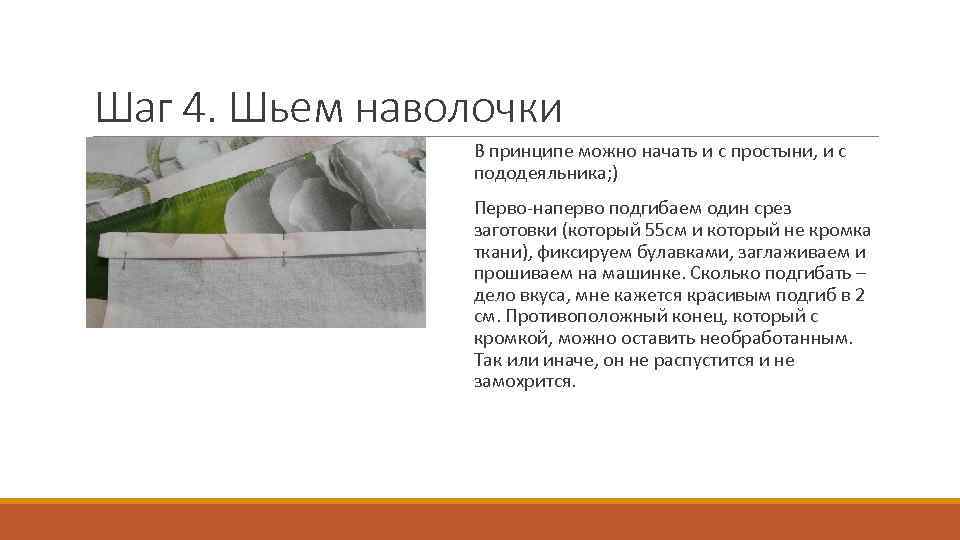 Шаг 4. Шьем наволочки

В принципе можно начать и с простыни, и с пододеяльника;)

Перво-наперво подгибаем один срез заготовки (который 55см и который не кромка ткани), фиксируем булавками, заглаживаем и прошиваем на машинке. Сколько подгибать – дело вкуса, мне кажется красивым подгиб в 2 см. Противоположный конец, который с кромкой, можно оставить необработанным. Так или иначе, он не распустится и не замохрится.